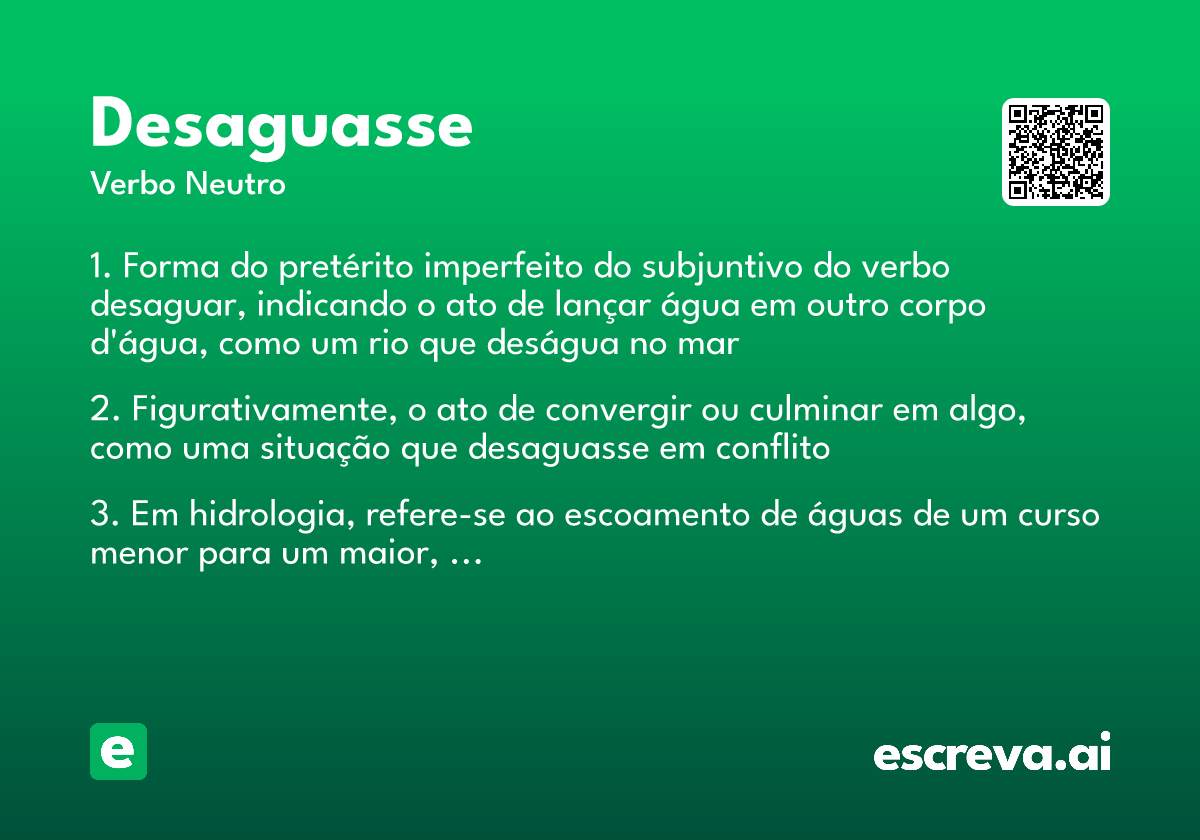 Desaguasse
Verbo Neutro

1. Forma do pretérito imperfeito do subjuntivo do verbo desaguar, indicando o ato de lançar água em outro corpo d'água, como um rio que deságua no mar

2. Figurativamente, o ato de convergir ou culminar em algo, como uma situação que desaguasse em conflito

3. Em hidrologia, refere-se ao escoamento de águas de um curso menor para um maior, ...

e

escreva.ai